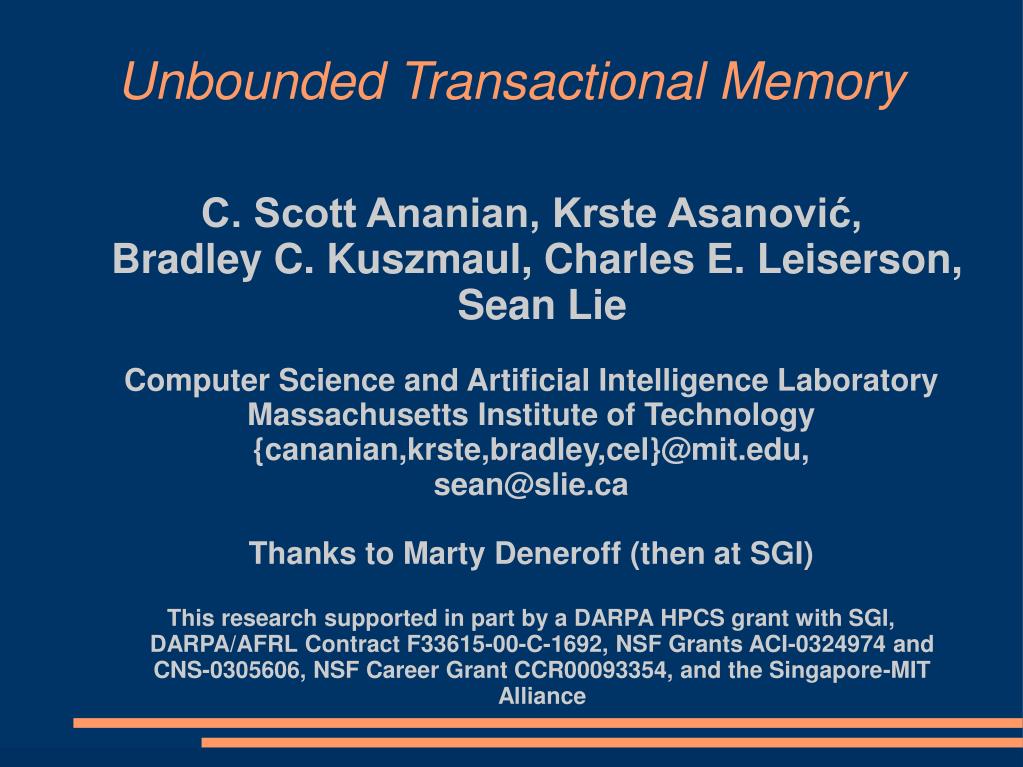 Unbounded Transactional Memory

C. Scott Ananian, Krste Asanović, Bradley C. Kuszmaul, Charles E. Leiserson, Sean Lie

Computer Science and Artificial Intelligence Laboratory
Massachusetts Institute of Technology
{cananian,krste,bradley,cel}@mit.edu,
sean@slie.ca

Thanks to Marty Deneroff (then at SGI)

This research supported in part by a DARPA HPCS grant with SGI, DARPA/AFRL Contract F33615-00-C-1692, NSF Grants ACI-0324974 and CNS-0305606, NSF Career Grant CCR00093354, and the Singapore-MIT Alliance